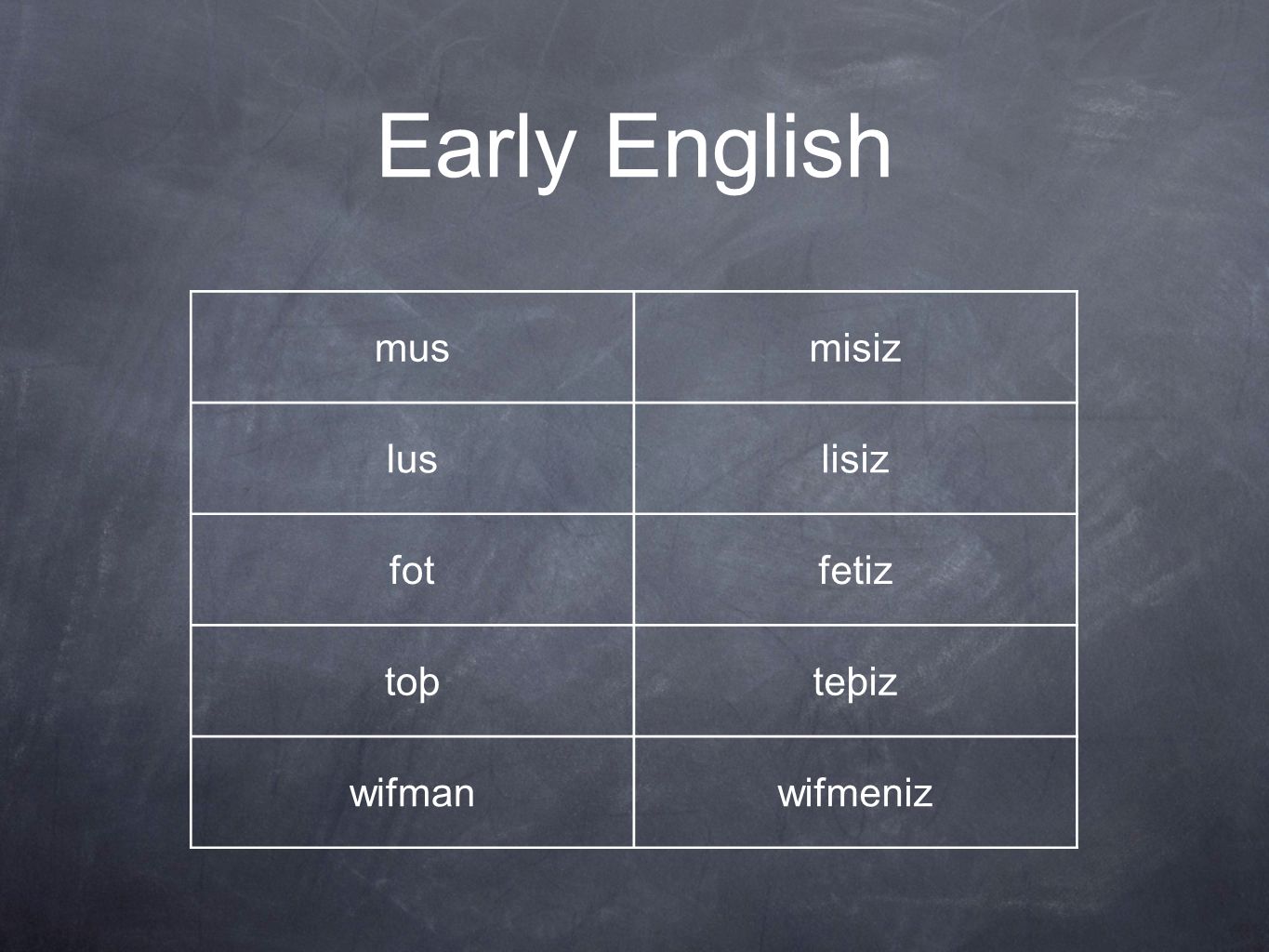 Early English

| mus | misiz |
|---|---|
| lus | lisiz |
| fot | fetiz |
| toþ | teþiz |
| wifman | wifmeniz |